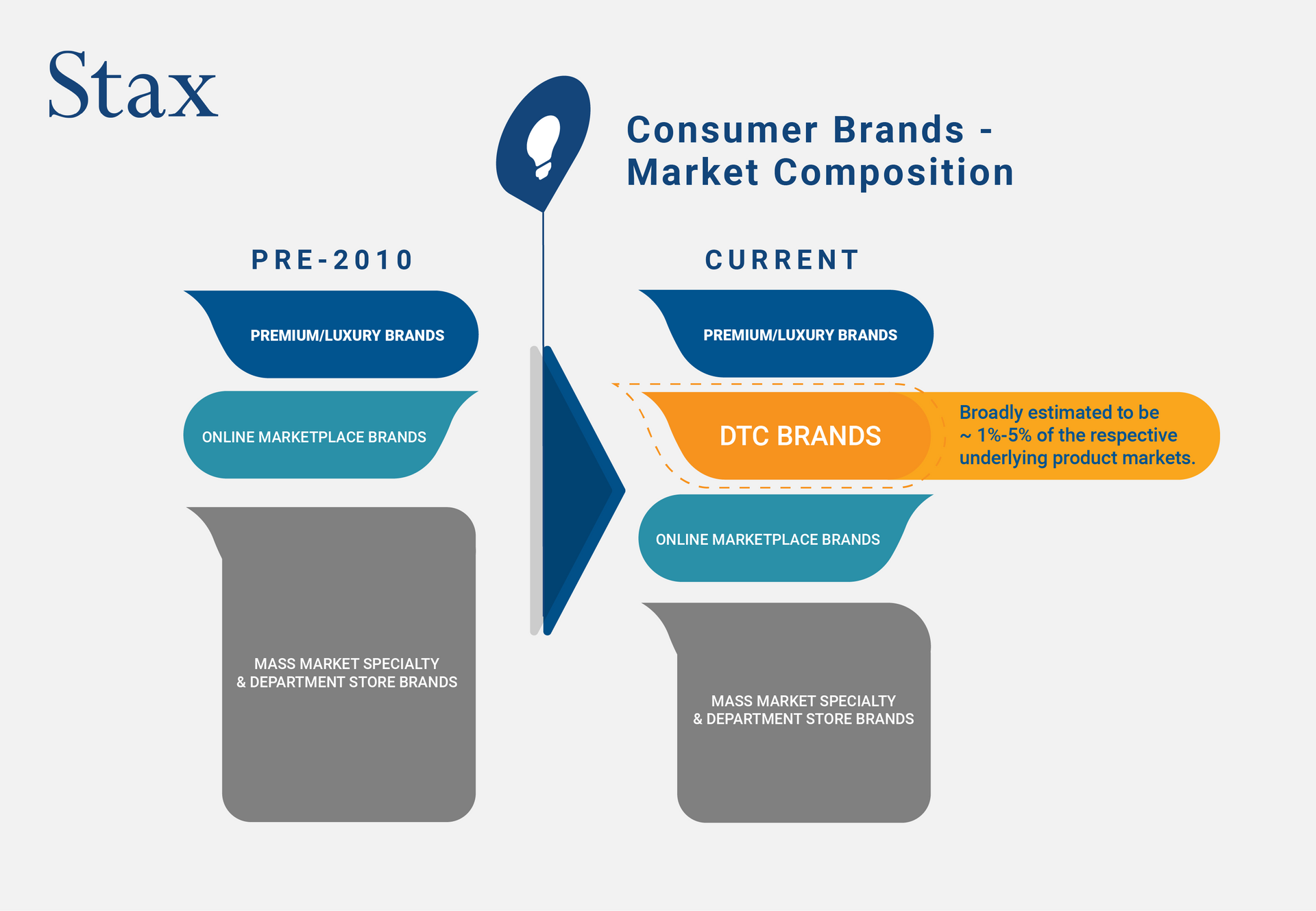 Stax

Consumer Brands - Market Composition

PRE-2010

PREMIUM/LUXURY BRANDS

ONLINE MARKETPLACE BRANDS

MASS MARKET SPECIALTY & DEPARTMENT STORE BRANDS

CURRENT

PREMIUM/LUXURY BRANDS

DTC BRANDS

Broadly estimated to be ~ 1%-5% of the respective underlying product markets.

ONLINE MARKETPLACE BRANDS

MASS MARKET SPECIALTY & DEPARTMENT STORE BRANDS